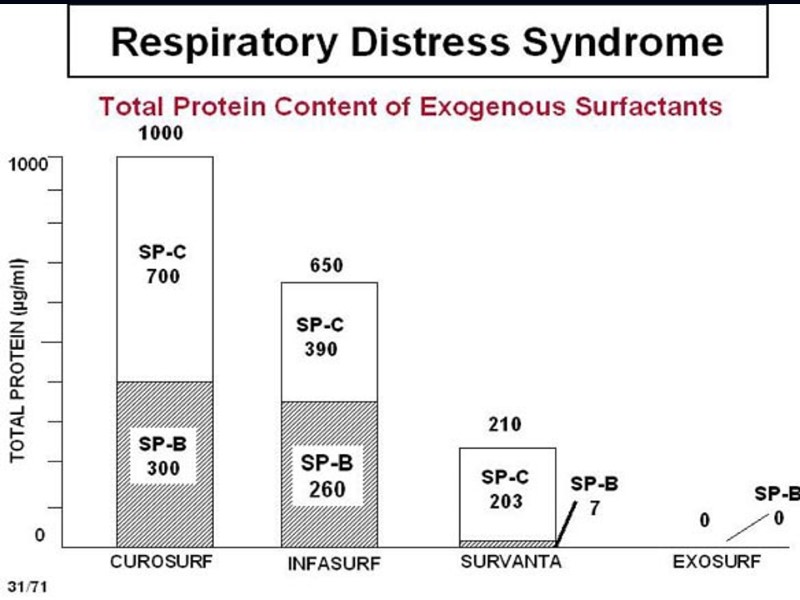 Respiratory Distress Syndrome

Total Protein Content of Exogenous Surfactants

TOTAL PROTEIN (µg/ml)

1000
0

1000
SP-C
700
SP-B
300
CUROSURF

650
SP-C
390
SP-B
260
INFASURF

210
SP-C
203
SP-B
7
SURVANTA

0
SP-B
0
EXOSURF

31/71